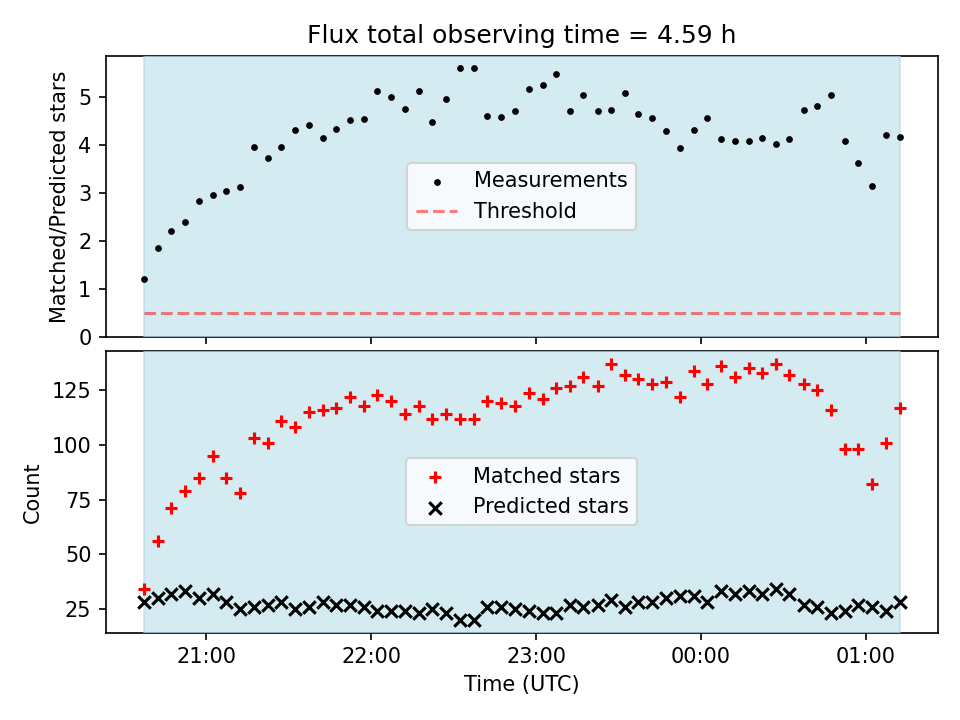 Flux total observing time = 4.59 h

Matched/Predicted stars

5
4
3
2
1
0

Measurements
Threshold

Count

125
100
75
50
25

Matched stars
Predicted stars

21:00
22:00
23:00
00:00
01:00

Time (UTC)